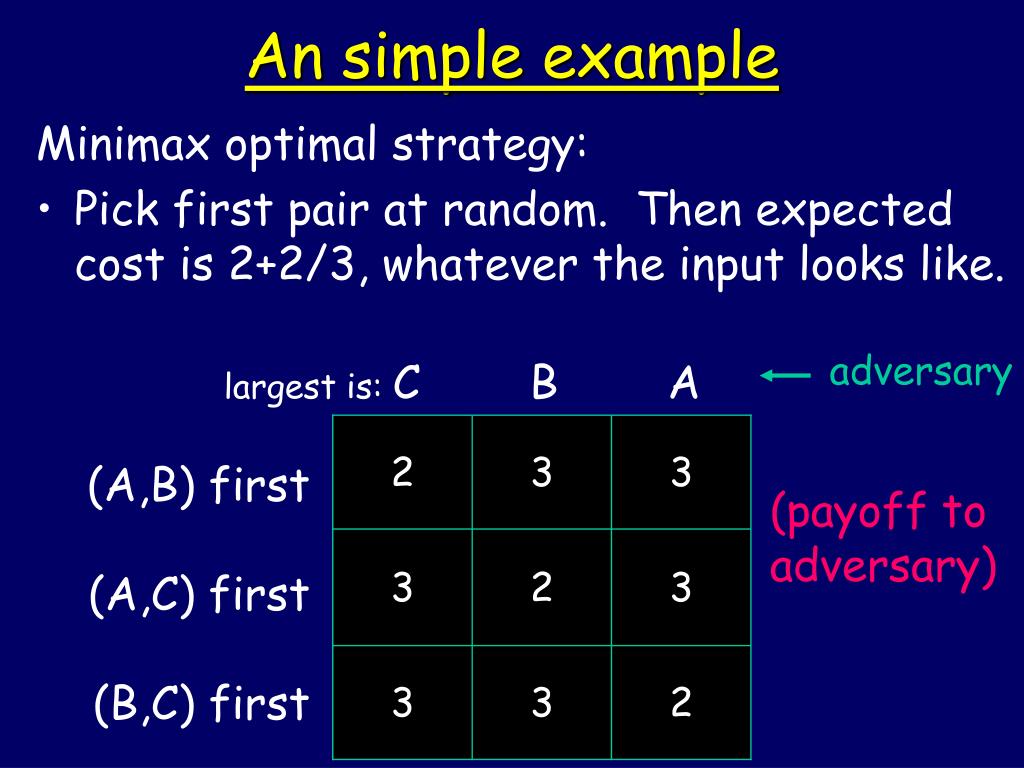 An simple example

Minimax optimal strategy:

• Pick first pair at random. Then expected cost is 2+2/3, whatever the input looks like.

| largest is: | C | B | A |
|---|---|---|---|
| (A,B) first | 2 | 3 | 3 |
| (A,C) first | 3 | 2 | 3 |
| (B,C) first | 3 | 3 | 2 |

adversary

(payoff to adversary)